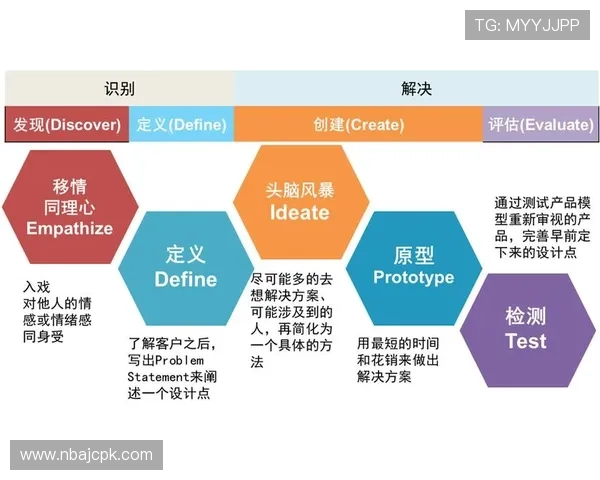 TG: MYYJJPP

识别

解决

发现(Discover)

定义(Define)

创建(Create)

评估(Evaluate)

移情
同理心
Empathize

入戏
对他人的情感或情绪感同身受

定义
Define

了解客户之后，写出Problem Statement来阐述一个设计点

头脑风暴
Ideate

尽可能多的去想解决方案、可能涉及到的人，再简化为一个具体的方法

原型
Prototype

用最短的时间和花销来做出解决方案

通过测试产品模型重新审视的产品，完善早前定下来的设计点

检测
Test

www.nbajcpk.com